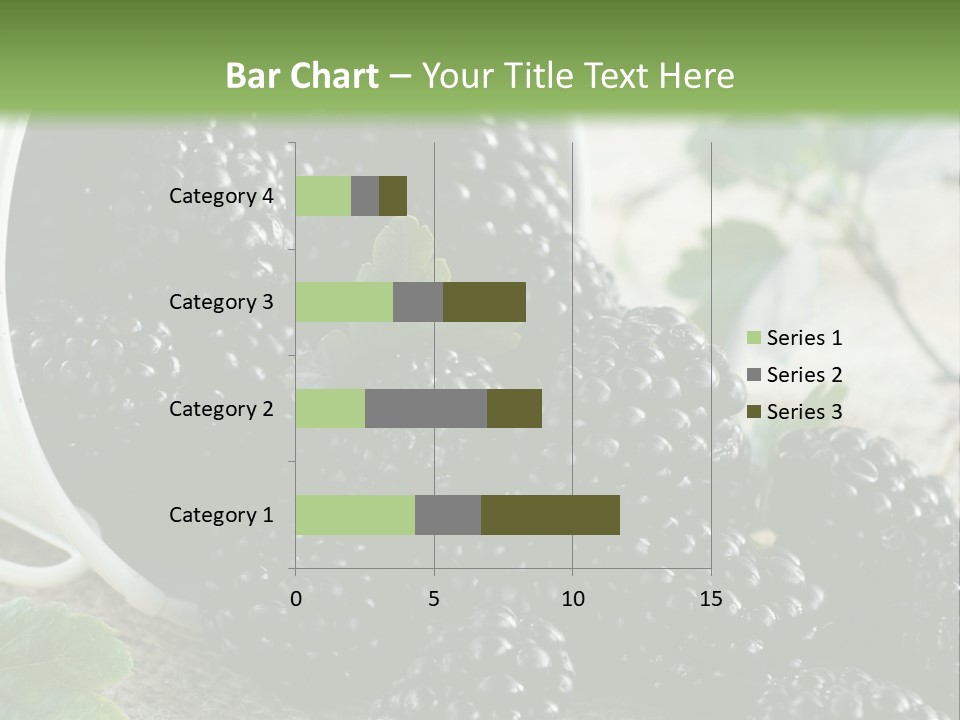 Bar Chart – Your Title Text Here

Category 4
Category 3
Category 2
Category 1

0
5
10
15

Series 1
Series 2
Series 3